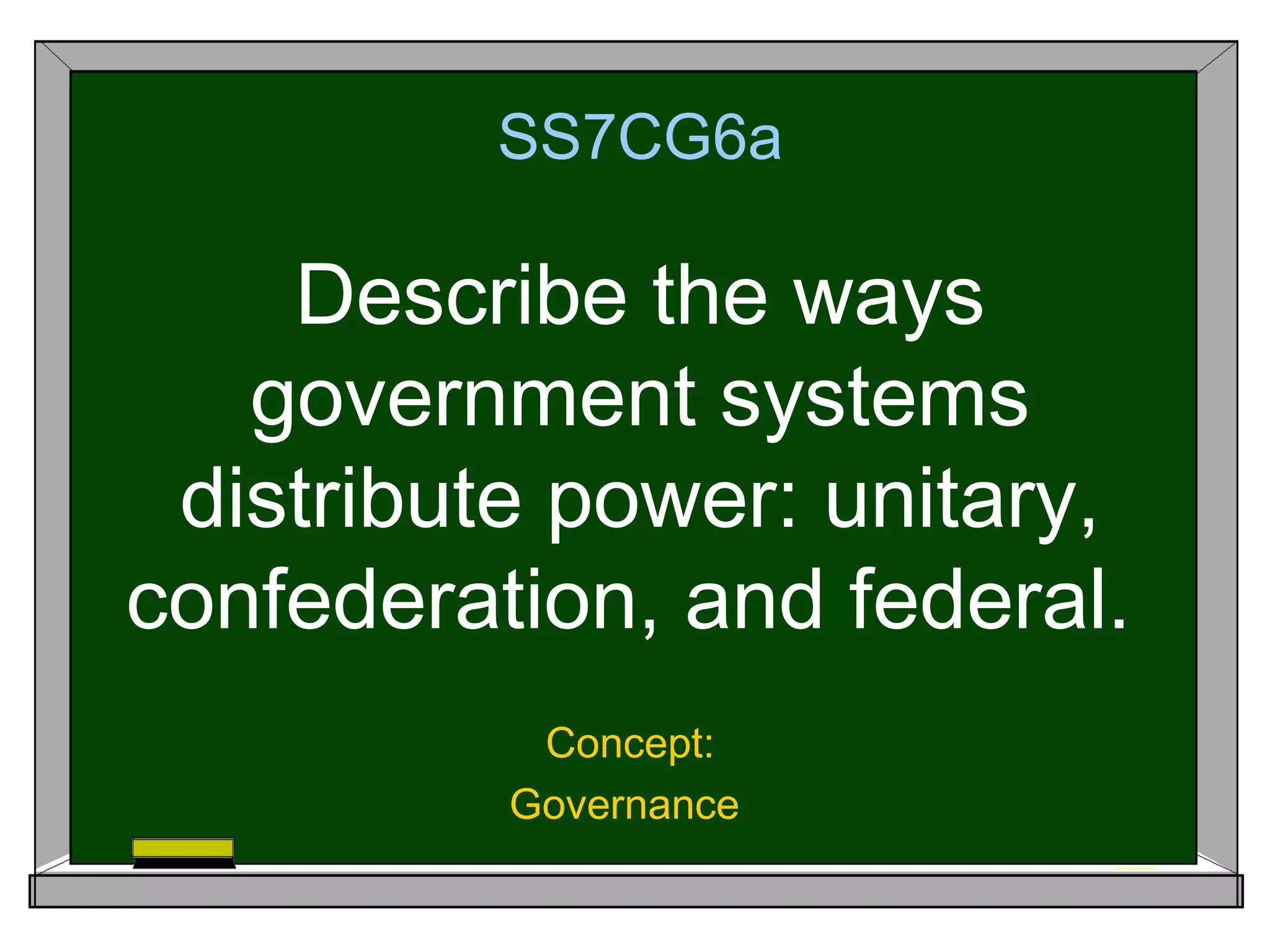 SS7CG6a

Describe the ways government systems distribute power: unitary, confederation, and federal.

Concept:
Governance